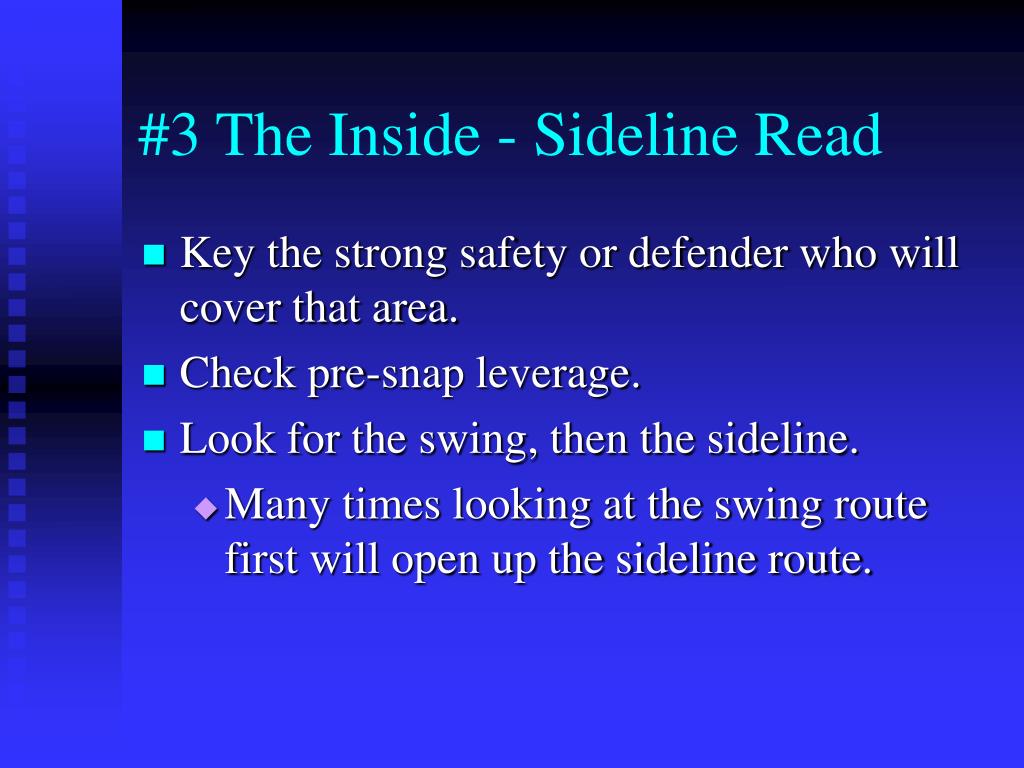 #3 The Inside - Sideline Read

Key the strong safety or defender who will cover that area.

Check pre-snap leverage.

Look for the swing, then the sideline.

Many times looking at the swing route first will open up the sideline route.